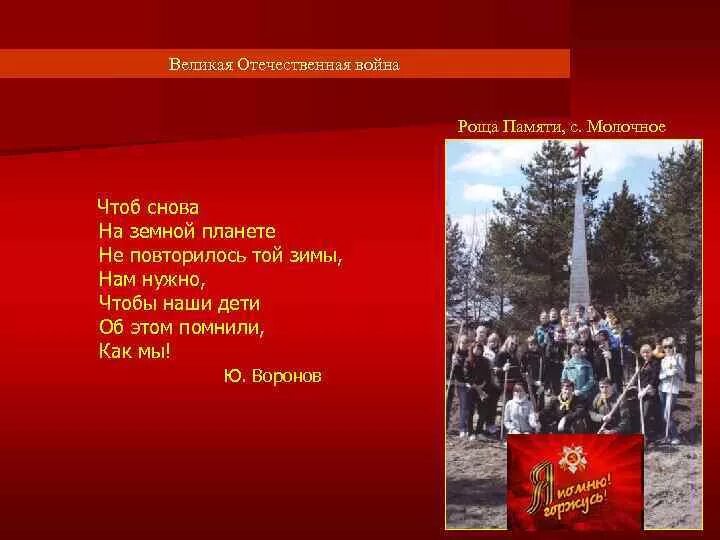 Великая Отечественная война

Роща Памяти, с. Молочное

Чтоб снова
На земной планете
Не повторилось той зимы,
Нам нужно,
Чтобы наши дети
Об этом помнили,
Как мы!
Ю. Воронов

Я помню! горжусь!